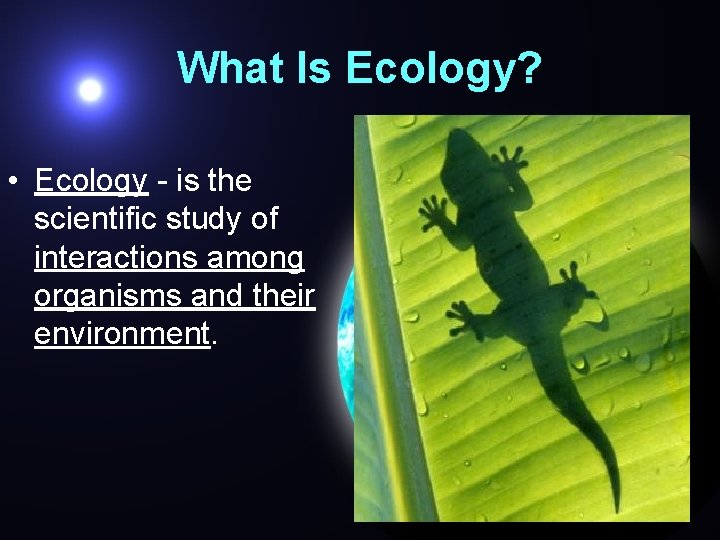 What Is Ecology?

• Ecology - is the scientific study of interactions among organisms and their environment.